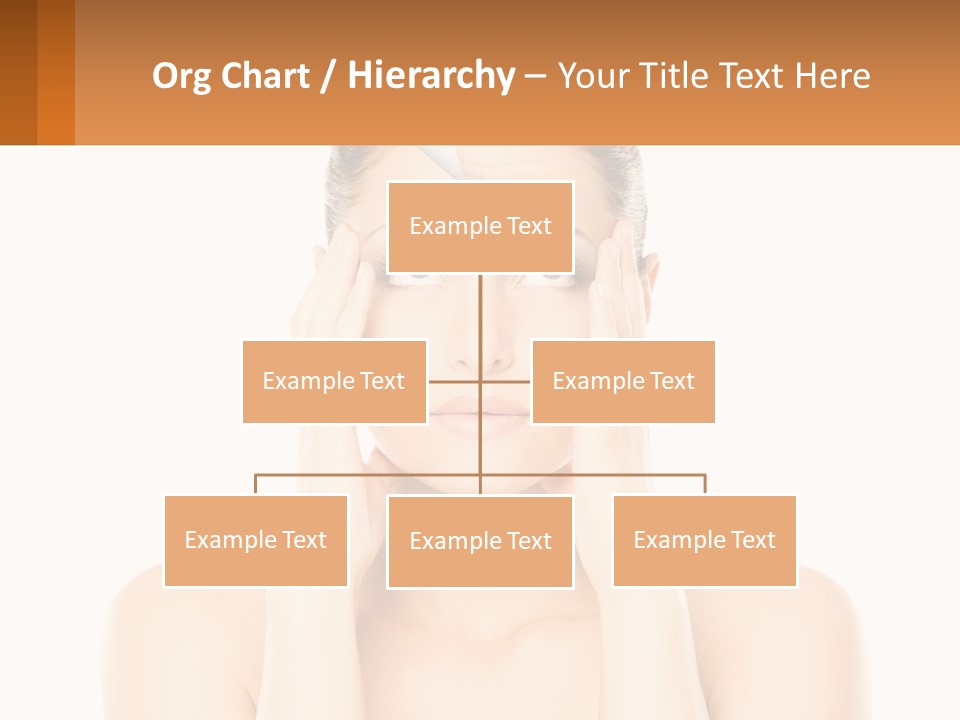 Org Chart / Hierarchy – Your Title Text Here

Example Text

Example Text

Example Text

Example Text

Example Text

Example Text